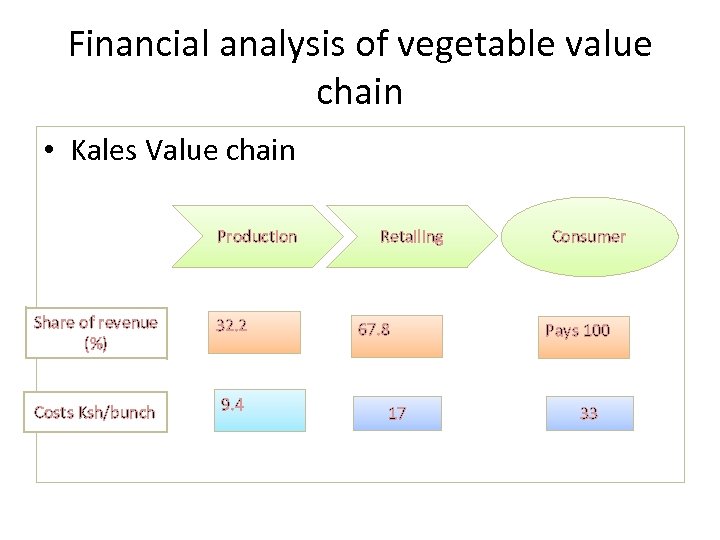 Financial analysis of vegetable value chain

• Kales Value chain

Production

Retailing

Consumer

Share of revenue (%)

32.2

67.8

Pays 100

Costs Ksh/bunch

9.4

17

33